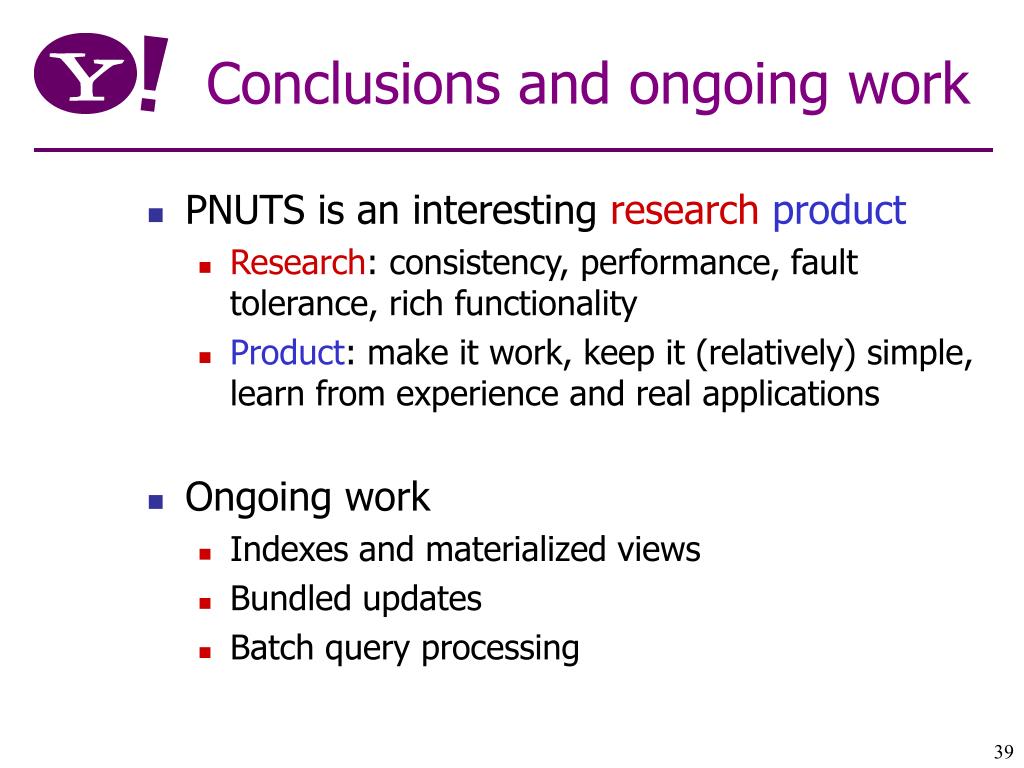 Y!

Conclusions and ongoing work

PNUTS is an interesting research product

Research: consistency, performance, fault tolerance, rich functionality

Product: make it work, keep it (relatively) simple, learn from experience and real applications

Ongoing work

Indexes and materialized views

Bundled updates

Batch query processing

39